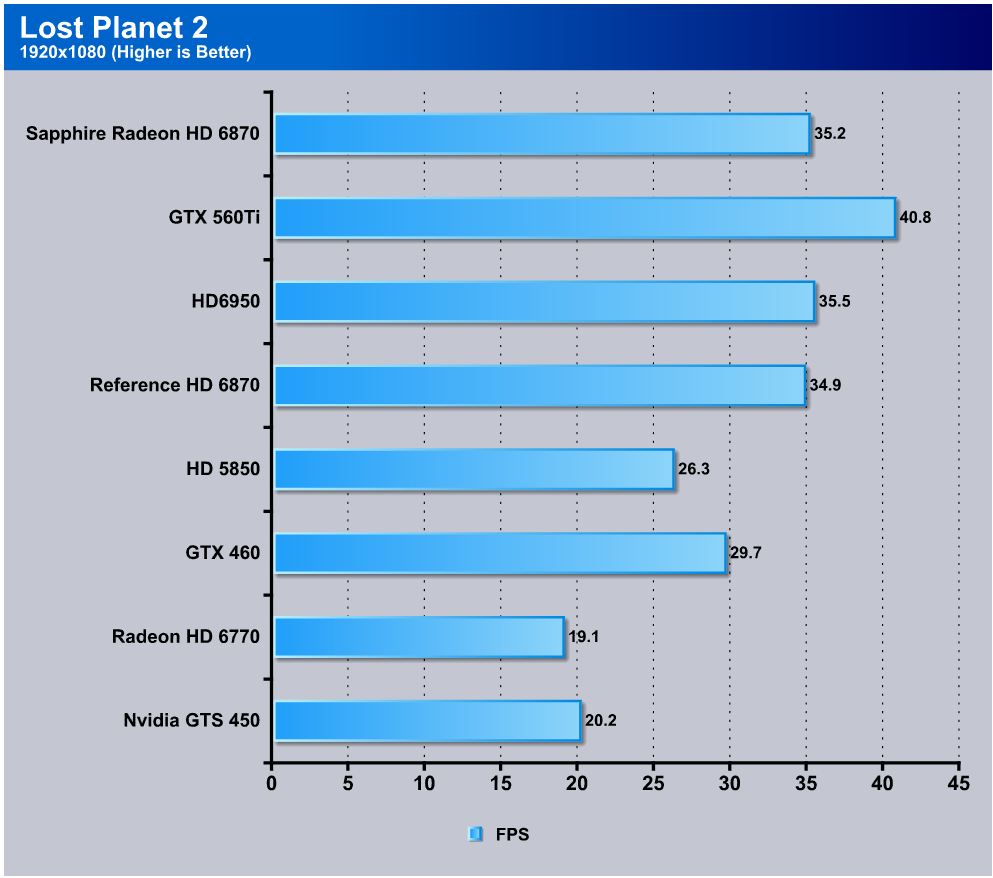 Lost Planet 2
1920x1080 (Higher is Better)

Sapphire Radeon HD 6870 35.2
GTX 560Ti 40.8
HD6950 35.5
Reference HD 6870 34.9
HD 5850 26.3
GTX 460 29.7
Radeon HD 6770 19.1
Nvidia GTS 450 20.2

0 5 10 15 20 25 30 35 40 45

FPS